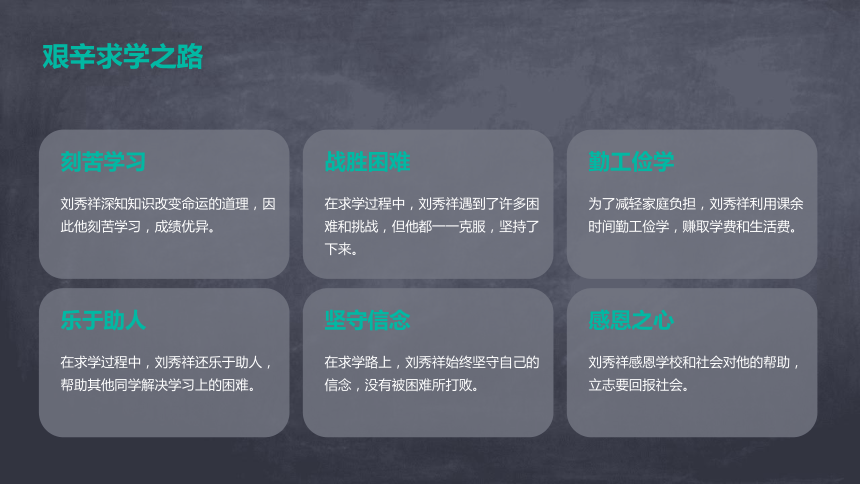 艰辛求学之路

刻苦学习

刘秀祥深知知识改变命运的道理，因此他刻苦学习，成绩优异。

战胜困难

在求学过程中，刘秀祥遇到了许多困难和挑战，但他都一一克服，坚持了下来。

勤工俭学

为了减轻家庭负担，刘秀祥利用课余时间勤工俭学，赚取学费和生活费。

乐于助人

在求学过程中，刘秀祥还乐于助人，帮助其他同学解决学习上的困难。

坚守信念

在求学路上，刘秀祥始终坚守自己的信念，没有被困难所打败。

感恩之心

刘秀祥感恩学校和社会对他的帮助，立志要回报社会。